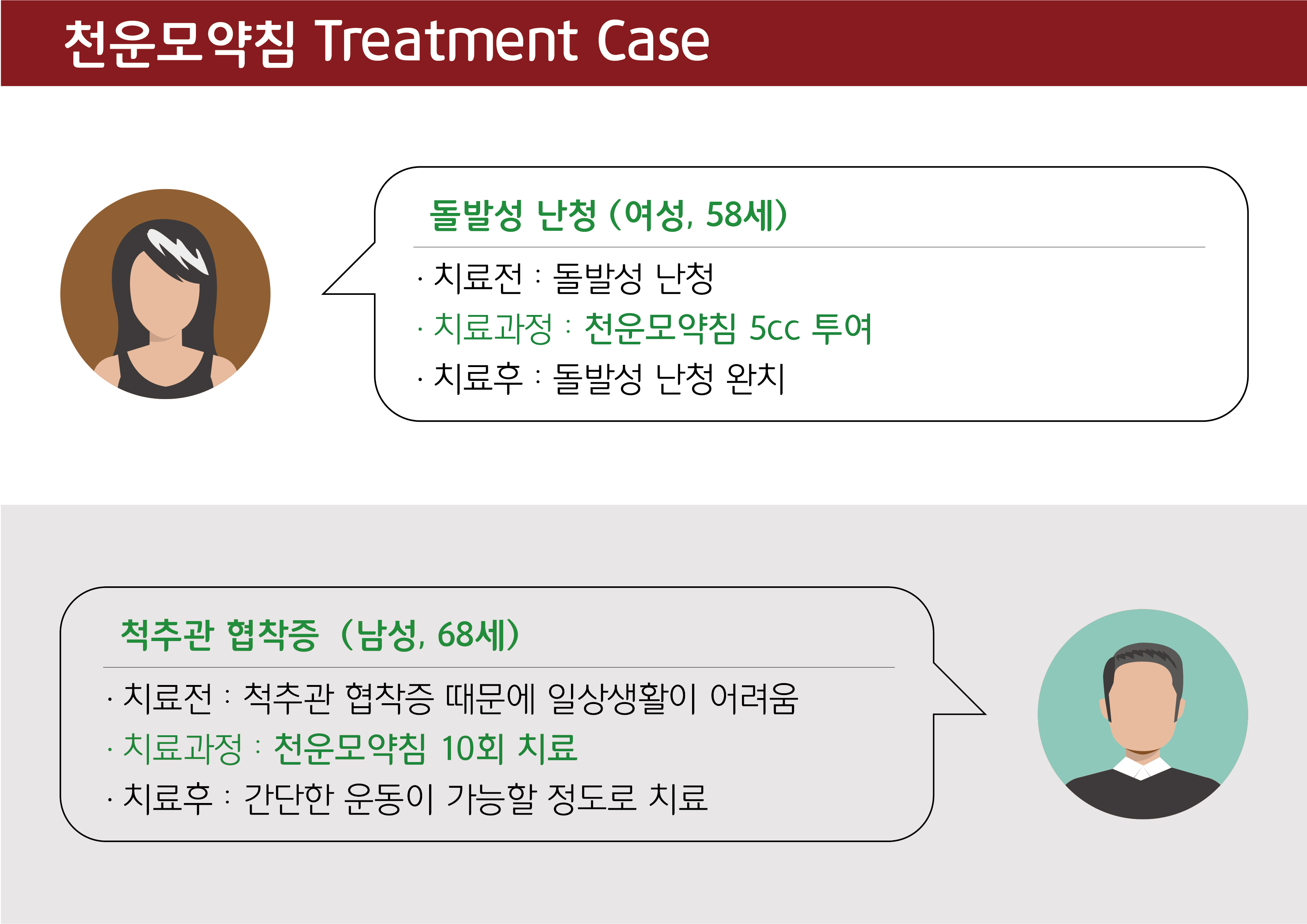 천운모약침 Treatment Case

돌발성 난청 (여성, 58세)

· 치료전 : 돌발성 난청
· 치료과정 : 천운모약침 5cc 투여
· 치료후 : 돌발성 난청 완치

척추관 협착증 (남성, 68세)

· 치료전 : 척추관 협착증 때문에 일상생활이 어려움
· 치료과정 : 천운모약침 10회 치료
· 치료후 : 간단한 운동이 가능할 정도로 치료